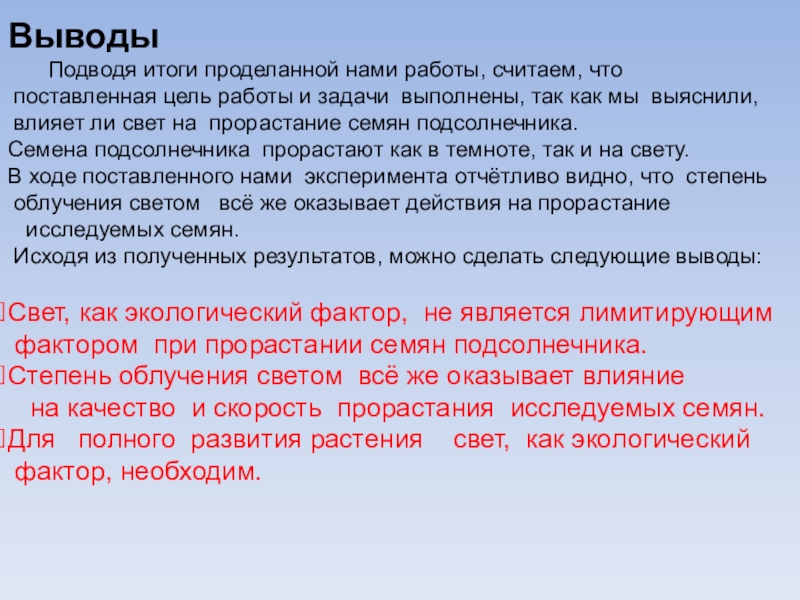 Выводы

Подводя итоги проделанной нами работы, считаем, что поставленная цель работы и задачи выполнены, так как мы выяснили, влияет ли свет на прорастание семян подсолнечника.
Семена подсолнечника прорастают как в темноте, так и на свету.
В ходе поставленного нами эксперимента отчётливо видно, что степень облучения светом всё же оказывает действия на прорастание исследуемых семян.
Исходя из полученных результатов, можно сделать следующие выводы:

Свет, как экологический фактор, не является лимитирующим фактором при прорастании семян подсолнечника.
Степень облучения светом всё же оказывает влияние на качество и скорость прорастания исследуемых семян.
Для полного развития растения свет, как экологический фактор, необходим.